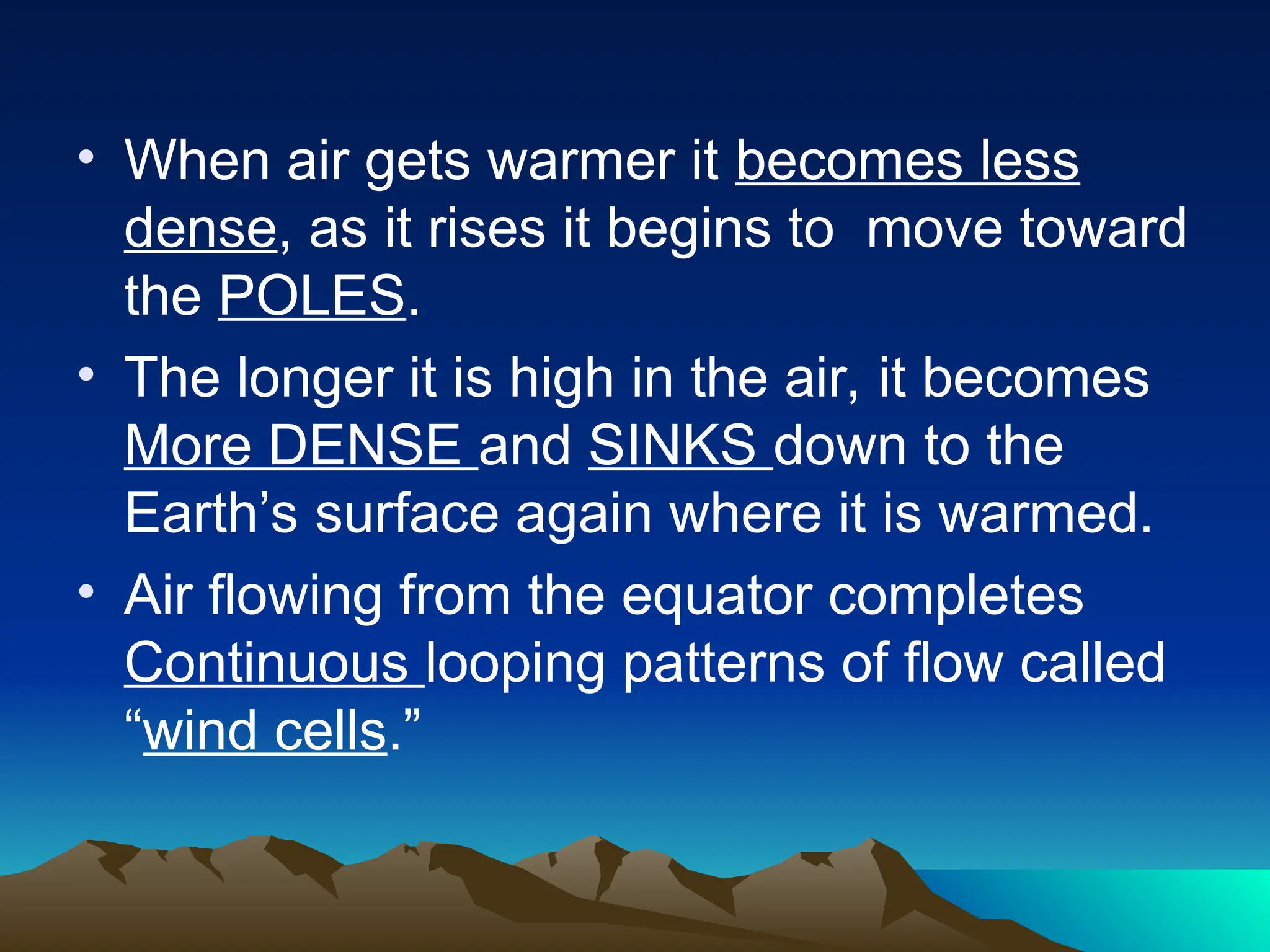 • When air gets warmer it becomes less dense, as it rises it begins to move toward the POLES.

• The longer it is high in the air, it becomes More DENSE and SINKS down to the Earth’s surface again where it is warmed.

• Air flowing from the equator completes Continuous looping patterns of flow called “wind cells.”